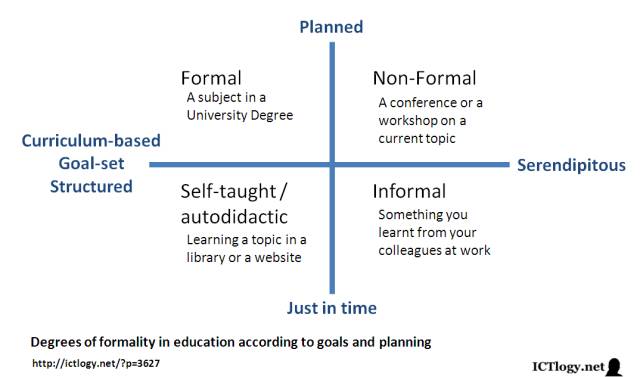 Planned

Formal
A subject in a University Degree

Non-Formal
A conference or a workshop on a current topic

Curriculum-based
Goal-set
Structured

Serendipitous

Self-taught / autodidactic
Learning a topic in a library or a website

Informal
Something you learnt from your colleagues at work

Just in time

Degrees of formality in education according to goals and planning

http://ictlogy.net/?p=3627

ICTlogy.net